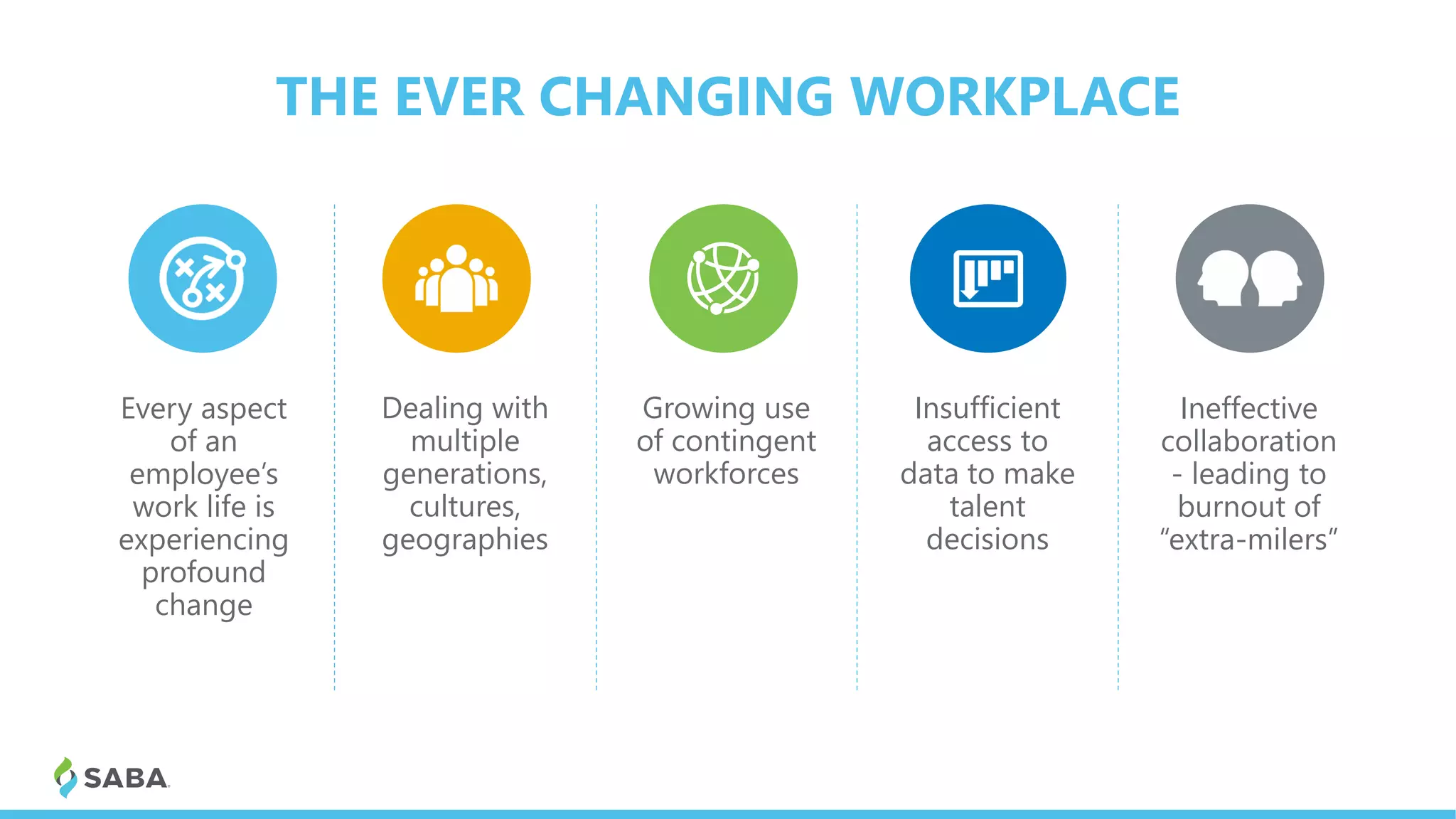 THE EVER CHANGING WORKPLACE

Every aspect of an employee's work life is experiencing profound change

Dealing with multiple generations, cultures, geographies

Growing use of contingent workforces

Insufficient access to data to make talent decisions

Ineffective collaboration - leading to burnout of "extra-milers"

SABA